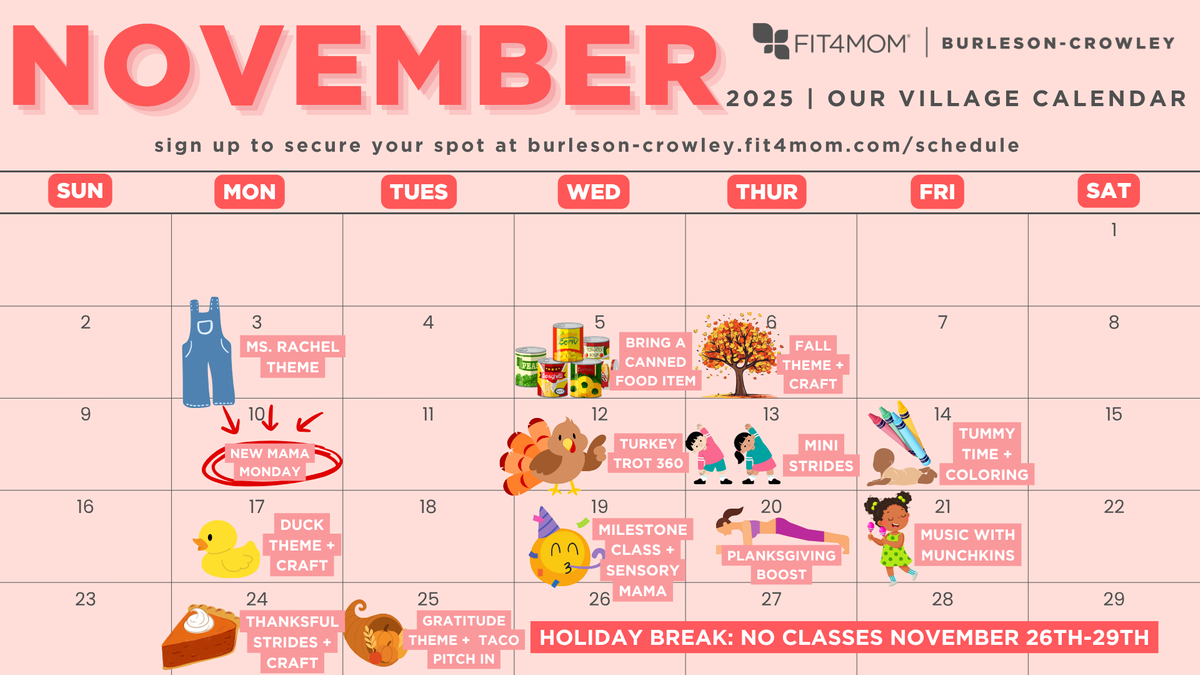 NOVEMBER

FIT4MOM | BURLESON-CROWLEY

2025 | OUR VILLAGE CALENDAR

sign up to secure your spot at burleson-crowley.fit4mom.com/schedule

| SUN | MON | TUES | WED | THUR | FRI | SAT |
|---|---|---|---|---|---|---|
| | | | | | | 1 |
| 2 | 3 MS. RACHEL THEME | 4 | 5 BRING A CANNED FOOD ITEM | 6 FALL THEME + CRAFT | 7 | 8 |
| 9 | 10 NEW MAMA MONDAY | 11 | 12 TURKEY TROT 360 | 13 MINI STRIDES | 14 TUMMY TIME + COLORING | 15 |
| 16 | 17 DUCK THEME + CRAFT | 18 | 19 MILESTONE CLASS + SENSORY MAMA | 20 PLANKSGIVING BOOST | 21 MUSIC WITH MUNCHKINS | 22 |
| 23 | 24 THANKSFUL STRIDES + CRAFT | 25 GRATITUDE THEME + TACO PITCH IN | 26 | 27 | 28 | 29 |

HOLIDAY BREAK: NO CLASSES NOVEMBER 26TH-29TH